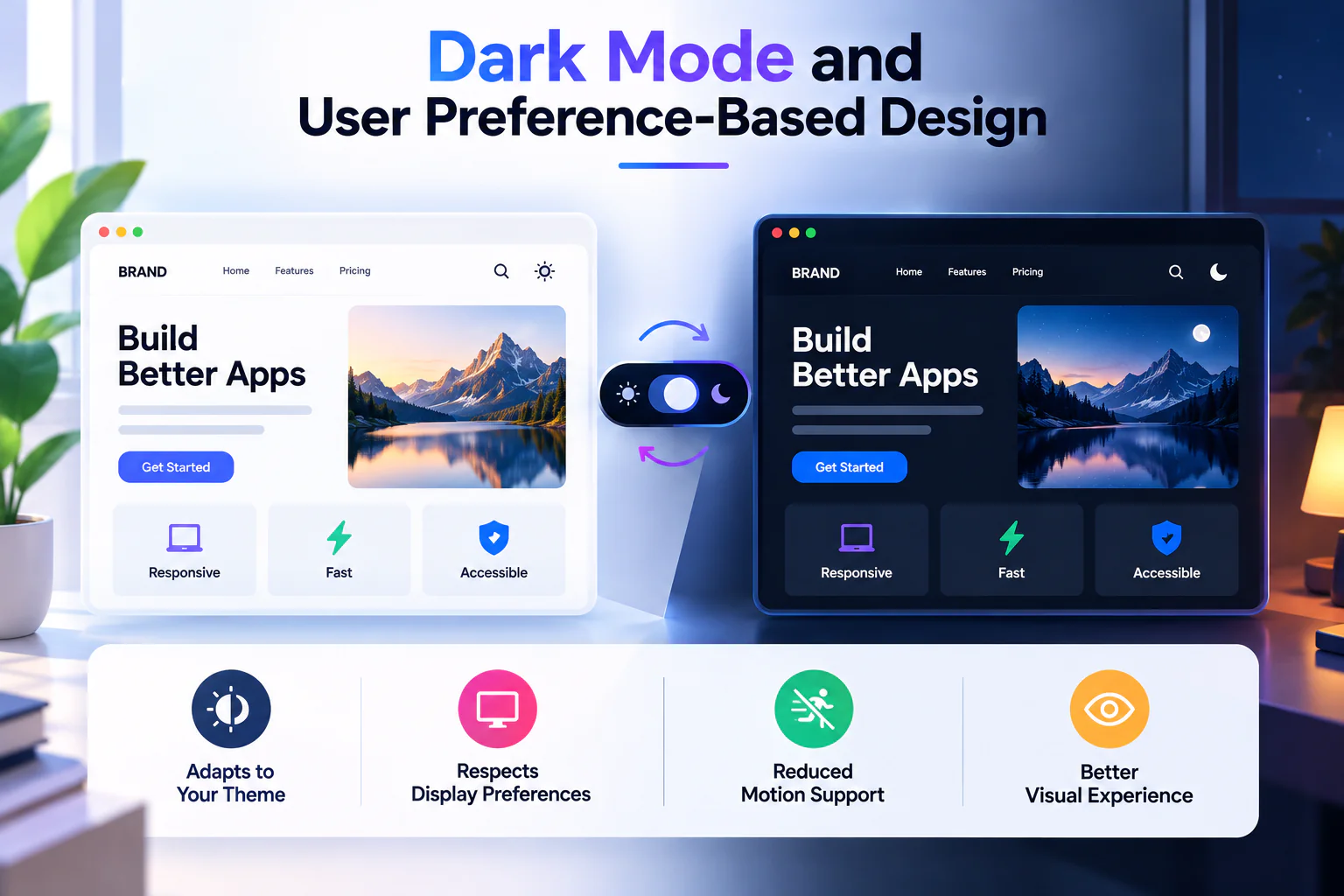 Dark Mode and
User Preference-Based Design

BRAND
Home
Features
Pricing

Build
Better Apps

Get Started

Responsive
Fast
Accessible

BRAND
Home
Features
Pricing

Build
Better Apps

Get Started

Responsive
Fast
Accessible

Adapts to
Your Theme

Respects
Display Preferences

Reduced
Motion Support

Better
Visual Experience